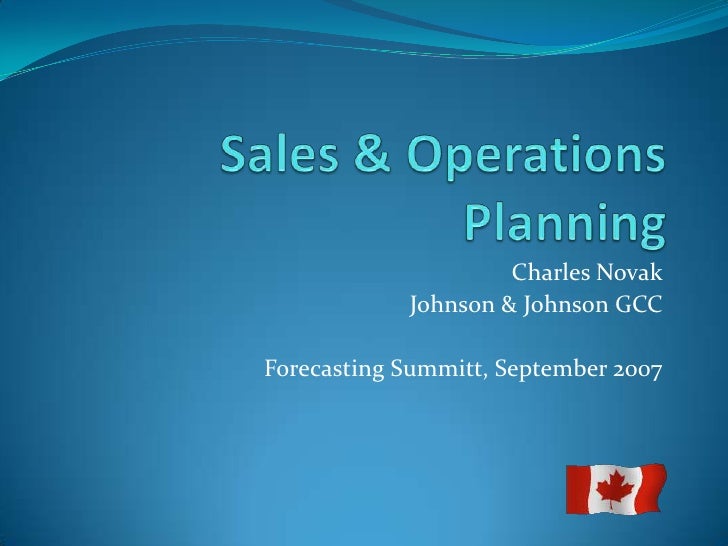 Sales & Operations Planning

Charles Novak
Johnson & Johnson GCC

Forecasting Summitt, September 2007